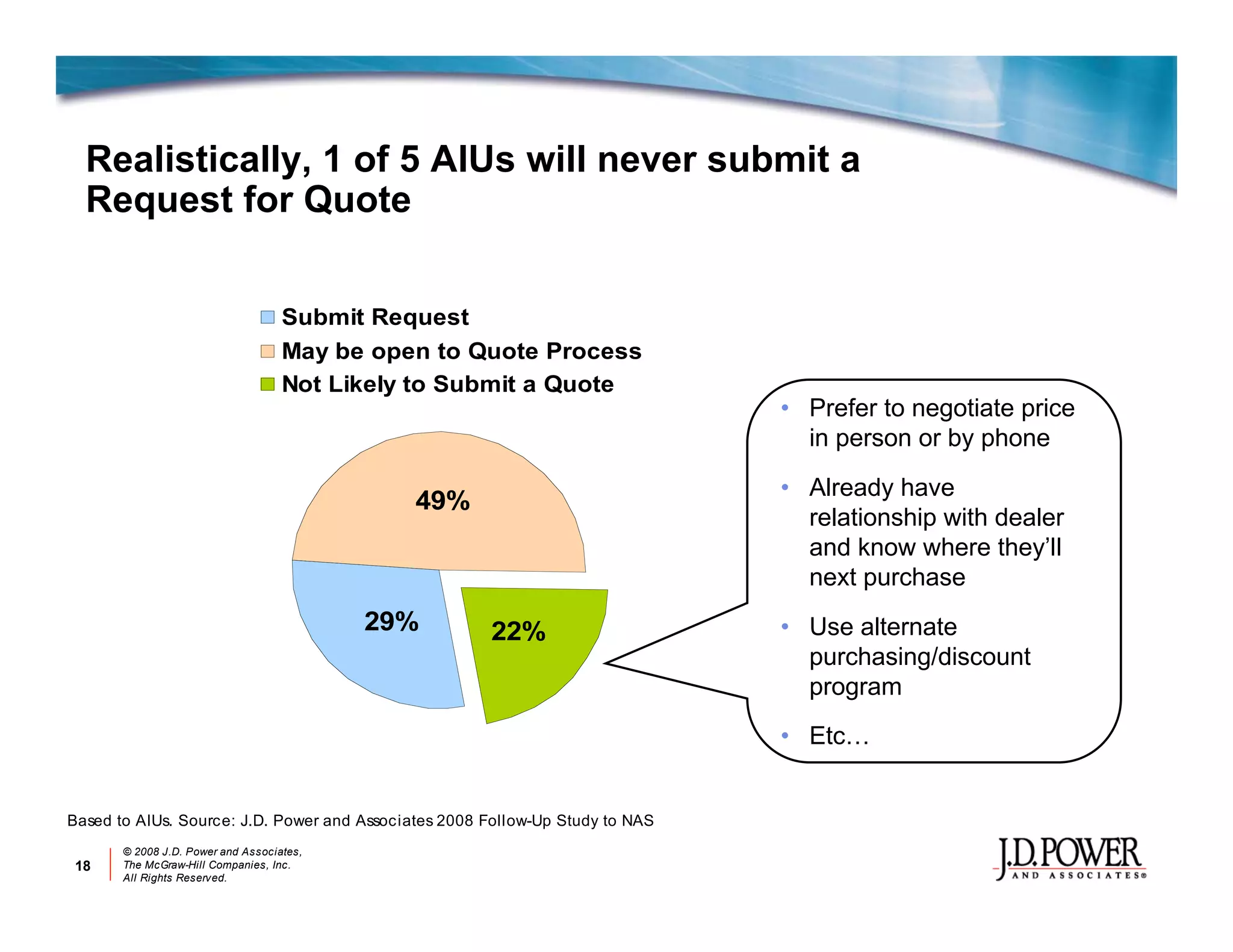 Realistically, 1 of 5 AIUs will never submit a Request for Quote

Submit Request
May be open to Quote Process
Not Likely to Submit a Quote

49%
29%
22%

• Prefer to negotiate price in person or by phone
• Already have relationship with dealer and know where they'll next purchase
• Use alternate purchasing/discount program
• Etc…

Based to AIUs. Source: J.D. Power and Associates 2008 Follow-Up Study to NAS

18

© 2008 J.D. Power and Associates, The McGraw-Hill Companies, Inc. All Rights Reserved.

J.D. POWER AND ASSOCIATES®